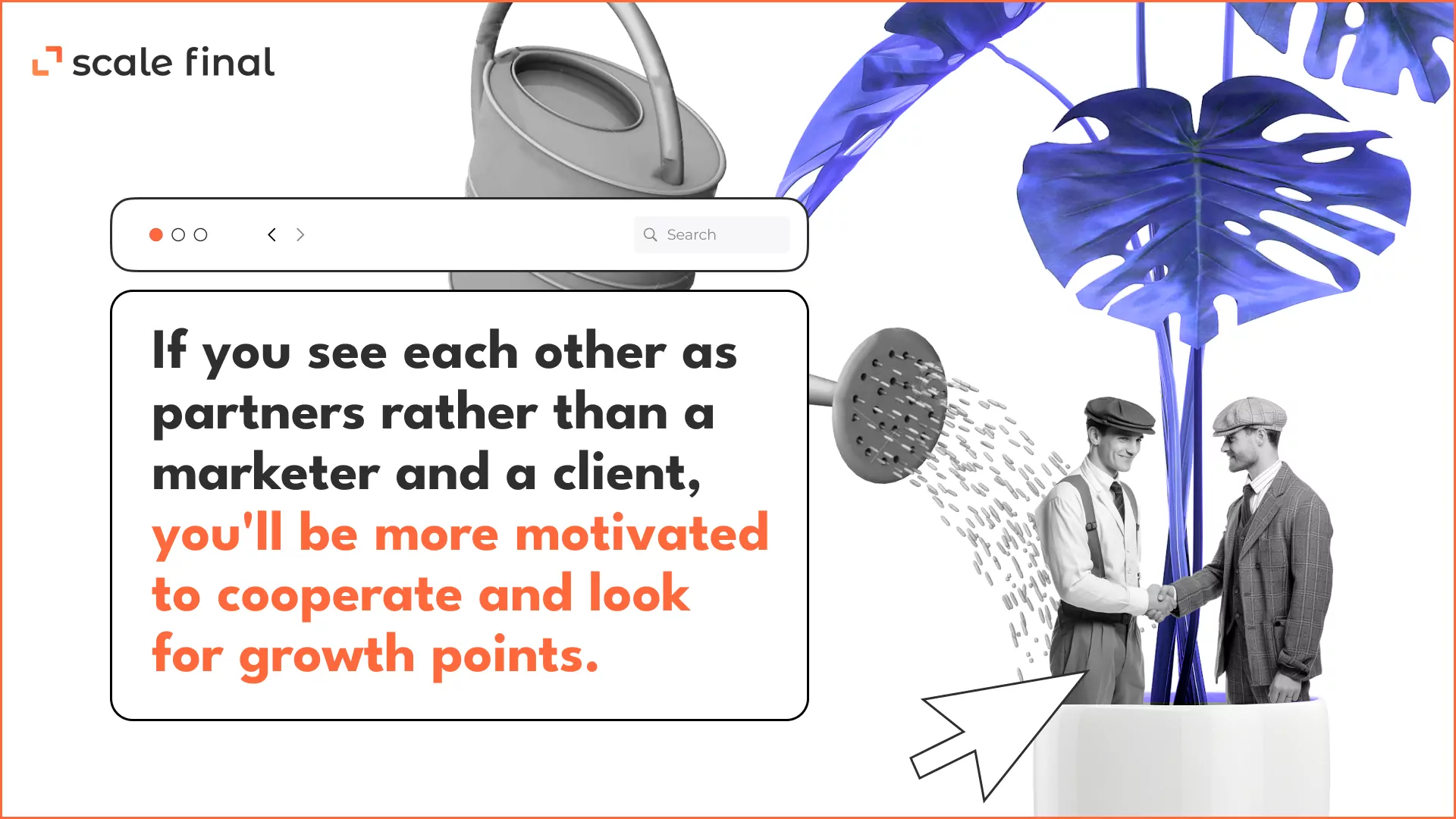 scale final

Search

If you see each other as partners rather than a marketer and a client, you'll be more motivated to cooperate and look for growth points.